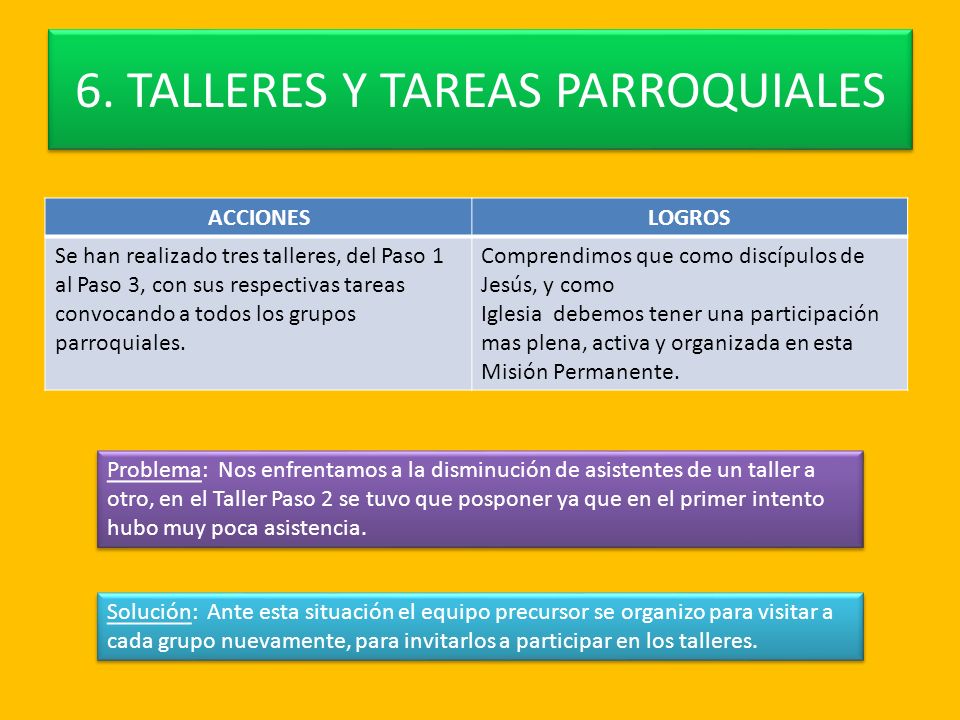 6. TALLERES Y TAREAS PARROQUIALES

| ACCIONES | LOGROS |
|---|---|
| Se han realizado tres talleres, del Paso 1 al Paso 3, con sus respectivas tareas convocando a todos los grupos parroquiales. | Comprendimos que como discípulos de Jesús, y como Iglesia debemos tener una participación mas plena, activa y organizada en esta Misión Permanente. |

Problema: Nos enfrentamos a la disminución de asistentes de un taller a otro, en el Taller Paso 2 se tuvo que posponer ya que en el primer intento hubo muy poca asistencia.

Solución: Ante esta situación el equipo precursor se organizo para visitar a cada grupo nuevamente, para invitarlos a participar en los talleres.